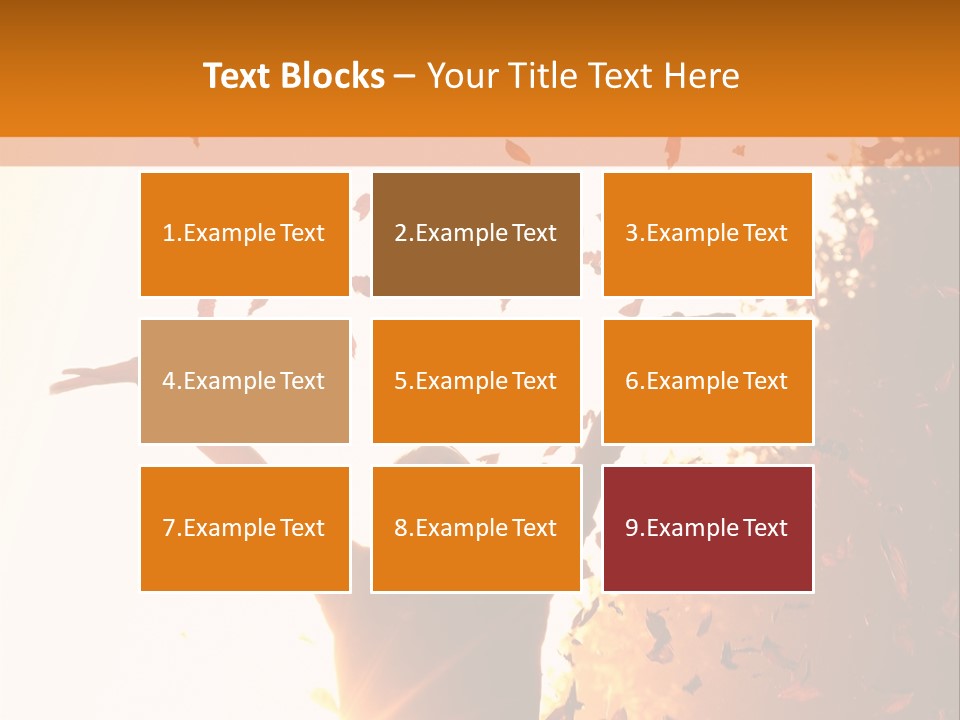 Text Blocks – Your Title Text Here

1.Example Text

2.Example Text

3.Example Text

4.Example Text

5.Example Text

6.Example Text

7.Example Text

8.Example Text

9.Example Text